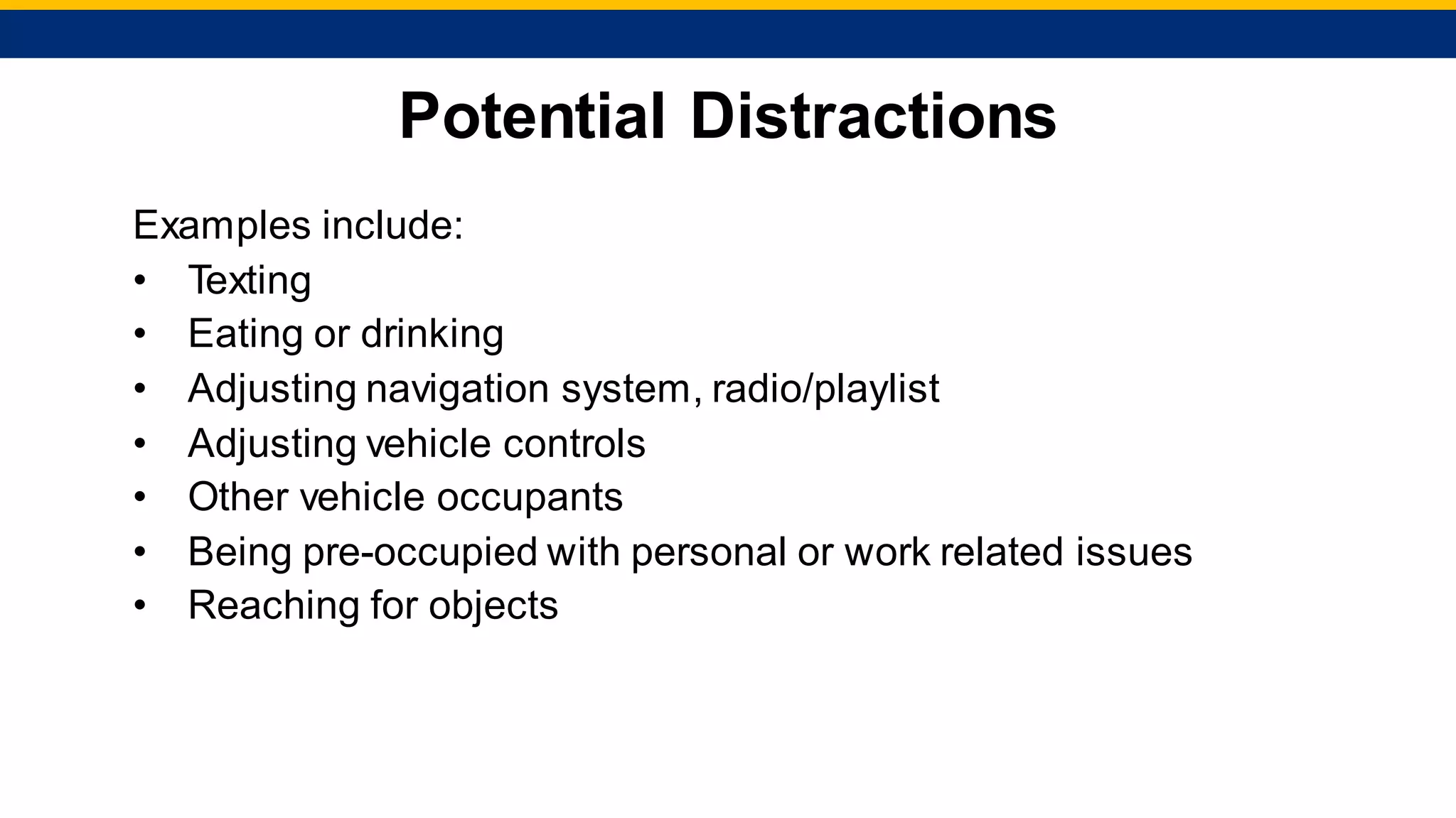 Potential Distractions

Examples include:
• Texting
• Eating or drinking
• Adjusting navigation system, radio/playlist
• Adjusting vehicle controls
• Other vehicle occupants
• Being pre-occupied with personal or work related issues
• Reaching for objects